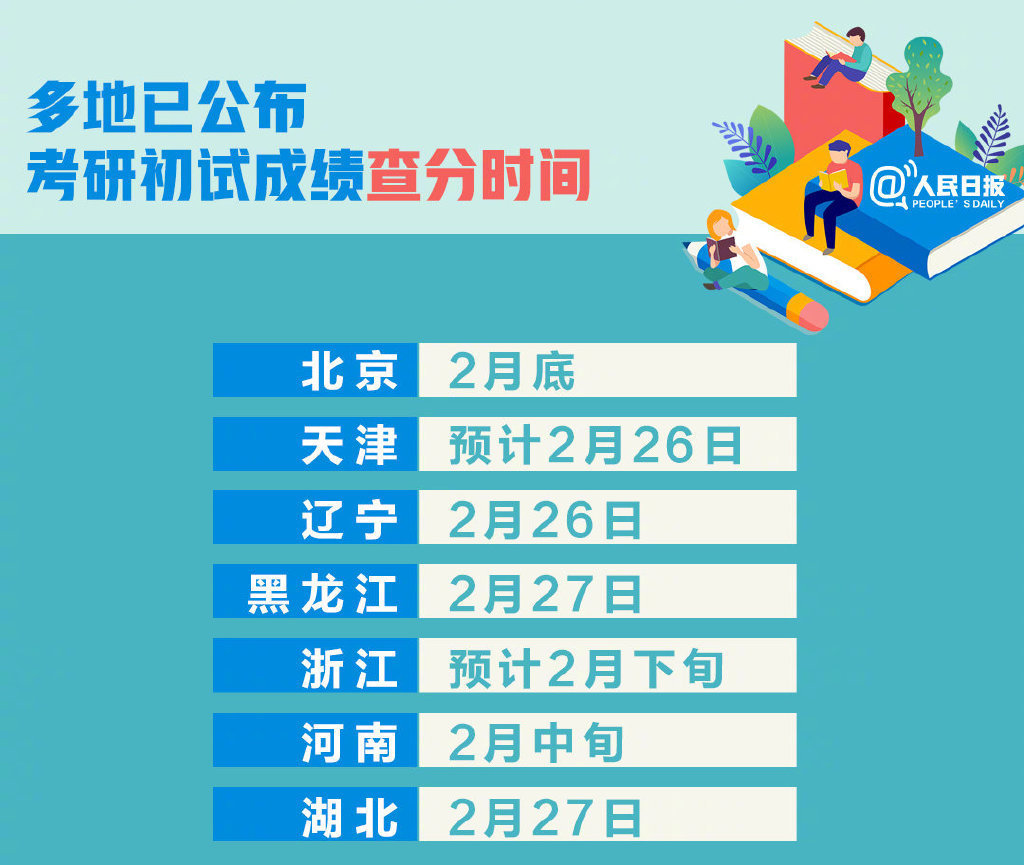 多地已公布
考研初试成绩查分时间

@人民日报
PEOPLE' S DAILY

| 北京 | 2月底 |
|---|---|
| 天津 | 预计2月26日 |
| 辽宁 | 2月26日 |
| 黑龙江 | 2月27日 |
| 浙江 | 预计2月下旬 |
| 河南 | 2月中旬 |
| 湖北 | 2月27日 |